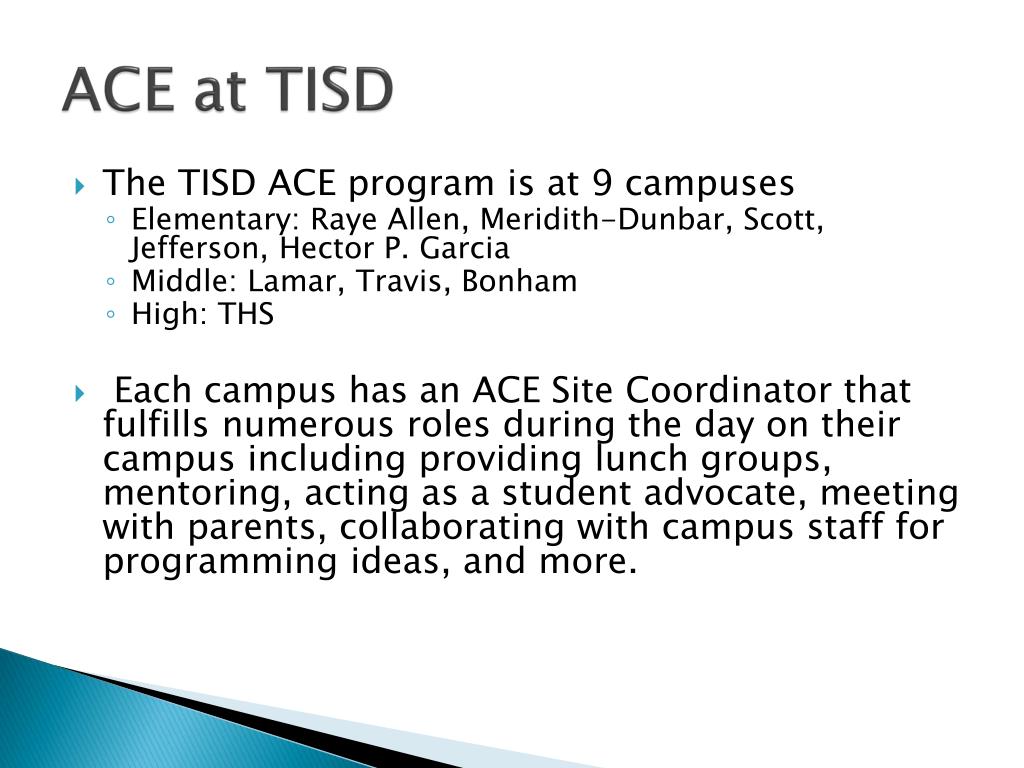 ACE at TISD

The TISD ACE program is at 9 campuses
Elementary: Raye Allen, Meridith-Dunbar, Scott, Jefferson, Hector P. Garcia
Middle: Lamar, Travis, Bonham
High: THS

Each campus has an ACE Site Coordinator that fulfills numerous roles during the day on their campus including providing lunch groups, mentoring, acting as a student advocate, meeting with parents, collaborating with campus staff for programming ideas, and more.